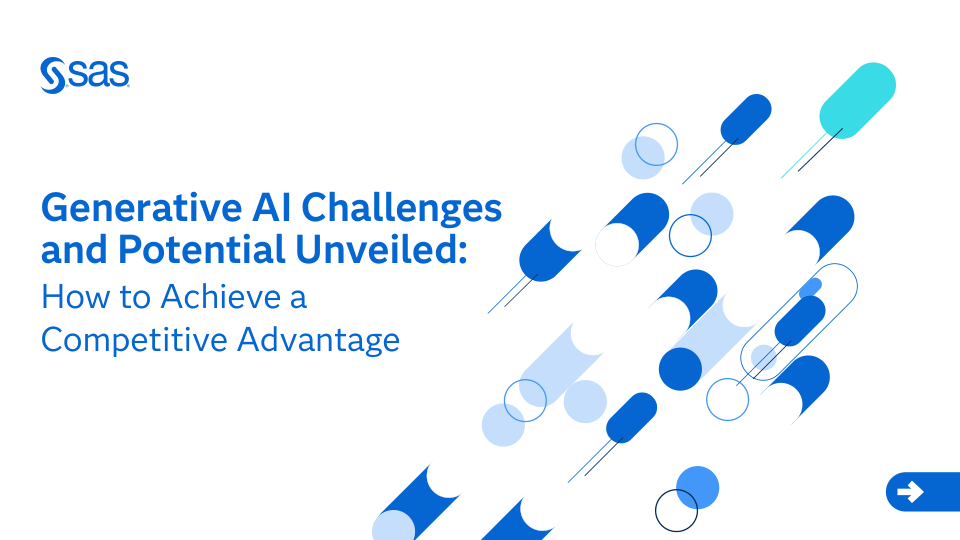 sas

Generative AI Challenges and Potential Unveiled:
How to Achieve a Competitive Advantage